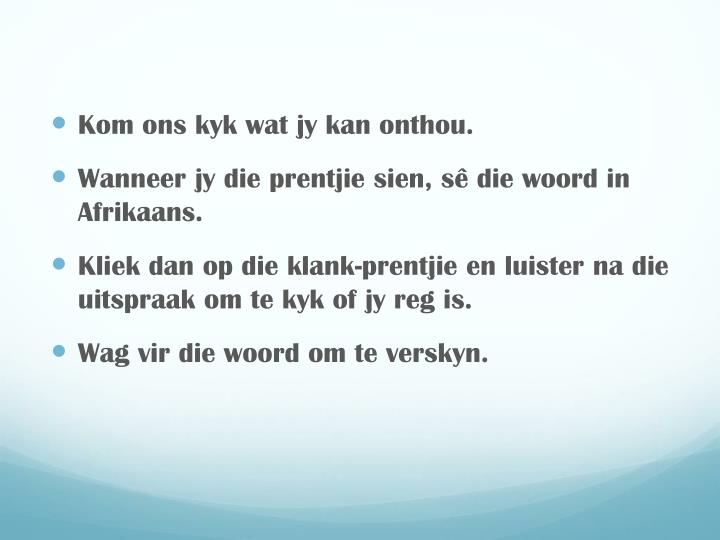 - Kom ons kyk wat jy kan onthou.
- Wanneer jy die prentjie sien, sê die woord in Afrikaans.
- Kliek dan op die klank-prentjie en luister na die uitspraak om te kyk of jy reg is.
- Wag vir die woord om te verskyn.